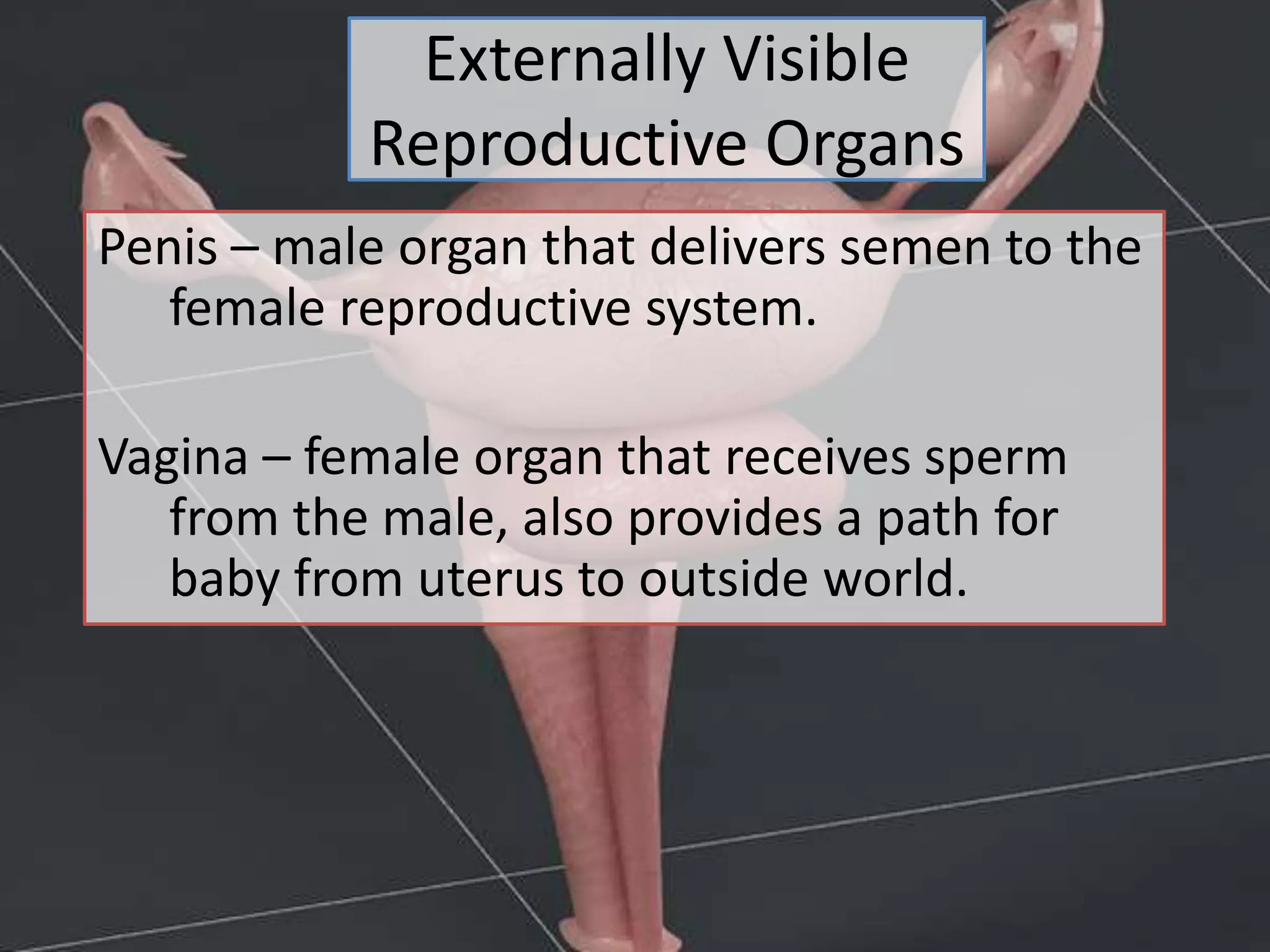 Externally Visible Reproductive Organs

Penis – male organ that delivers semen to the female reproductive system.

Vagina – female organ that receives sperm from the male, also provides a path for baby from uterus to outside world.